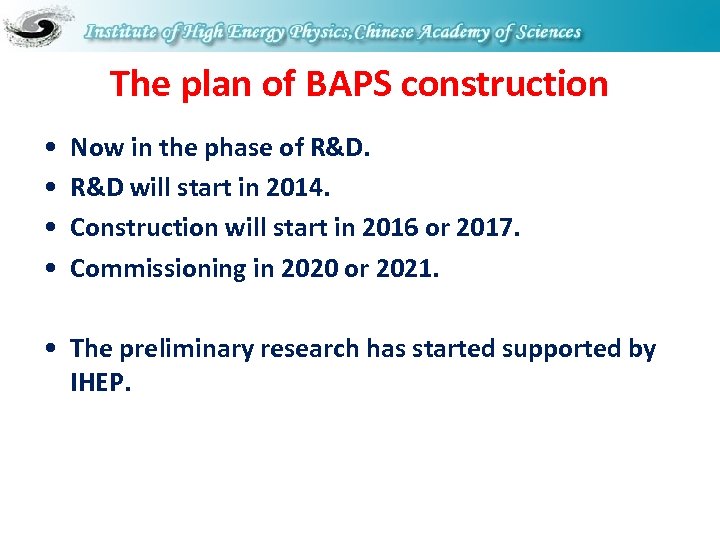 Institute of High Energy Physics,Chinese Academy of Sciences

The plan of BAPS construction

• Now in the phase of R&D.
• R&D will start in 2014.
• Construction will start in 2016 or 2017.
• Commissioning in 2020 or 2021.

• The preliminary research has started supported by IHEP.